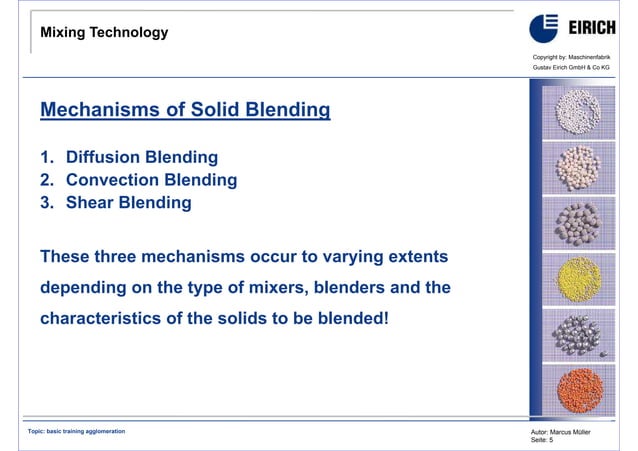 Mixing Technology

EIRICH

Copyright by: Maschinenfabrik Gustav Eirich GmbH & Co KG

Mechanisms of Solid Blending

1. Diffusion Blending
2. Convection Blending
3. Shear Blending

These three mechanisms occur to varying extents depending on the type of mixers, blenders and the characteristics of the solids to be blended!

Topic: basic training agglomeration

Autor: Marcus Müller
Seite: 5